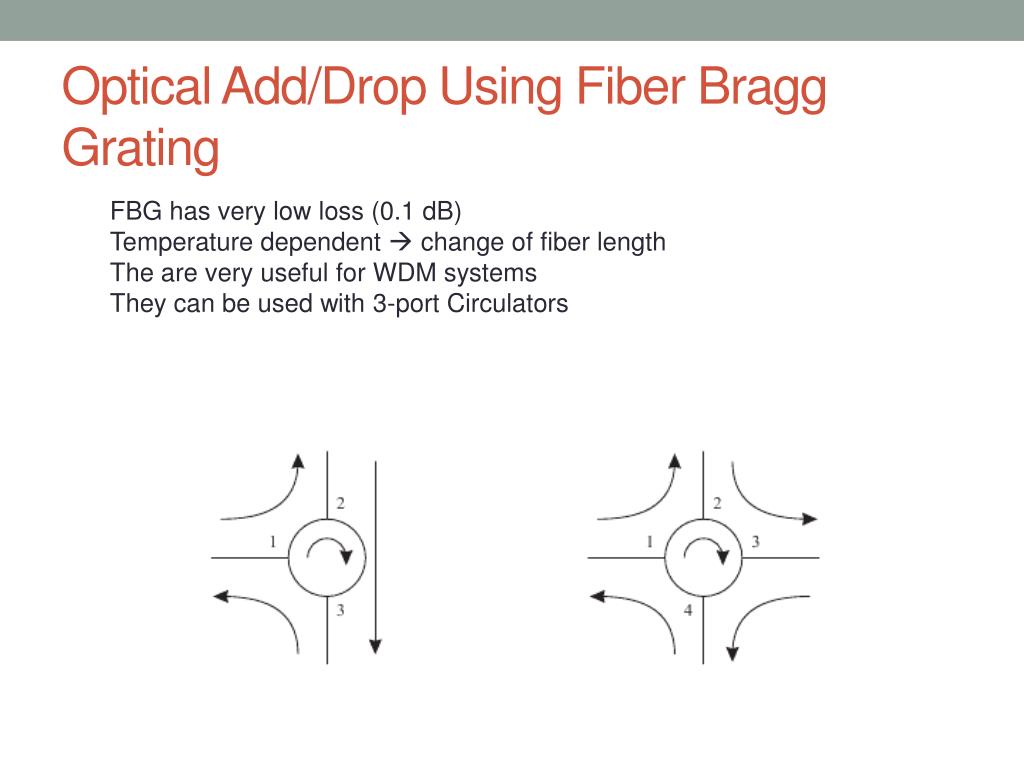 Optical Add/Drop Using Fiber Bragg Grating

FBG has very low loss (0.1 dB)
Temperature dependent → change of fiber length
The are very useful for WDM systems
They can be used with 3-port Circulators

2
1
3

2
1
3
4